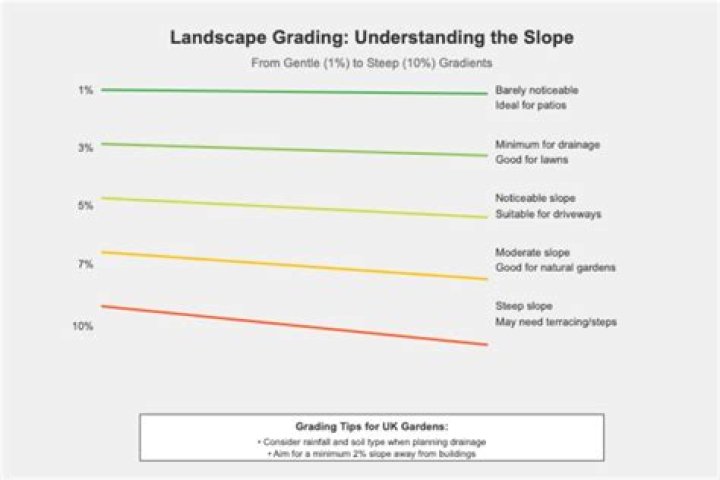 Landscape Grading: Understanding the Slope

From Gentle (1%) to Steep (10%) Gradients

1%

Barely noticeable
Ideal for patios

3%

Minimum for drainage
Good for lawns

5%

Noticeable slope
Suitable for driveways

7%

Moderate slope
Good for natural gardens

10%

Steep slope
May need terracing/steps

Grading Tips for UK Gardens:
• Consider rainfall and soil type when planning drainage
• Aim for a minimum 2% slope away from buildings